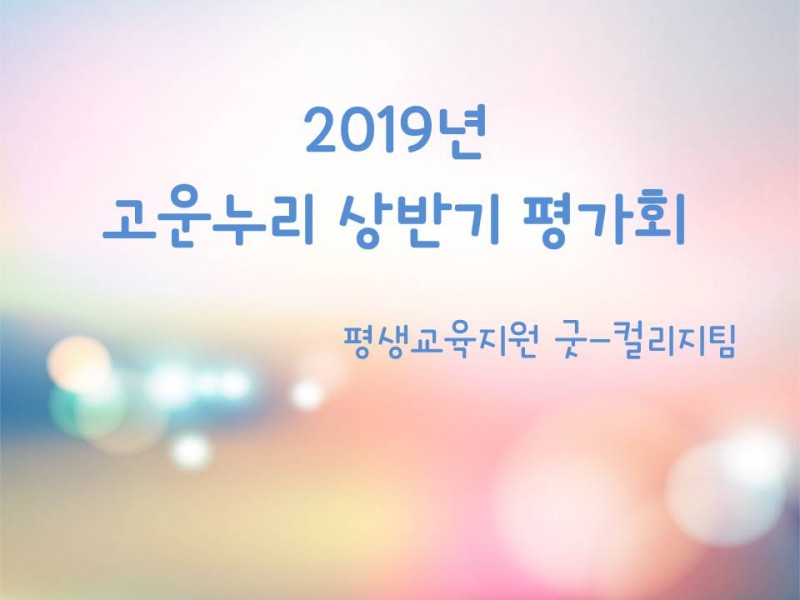 2019년
고운누리 상반기 평가회

평생교육지원 굿-컬리지팀